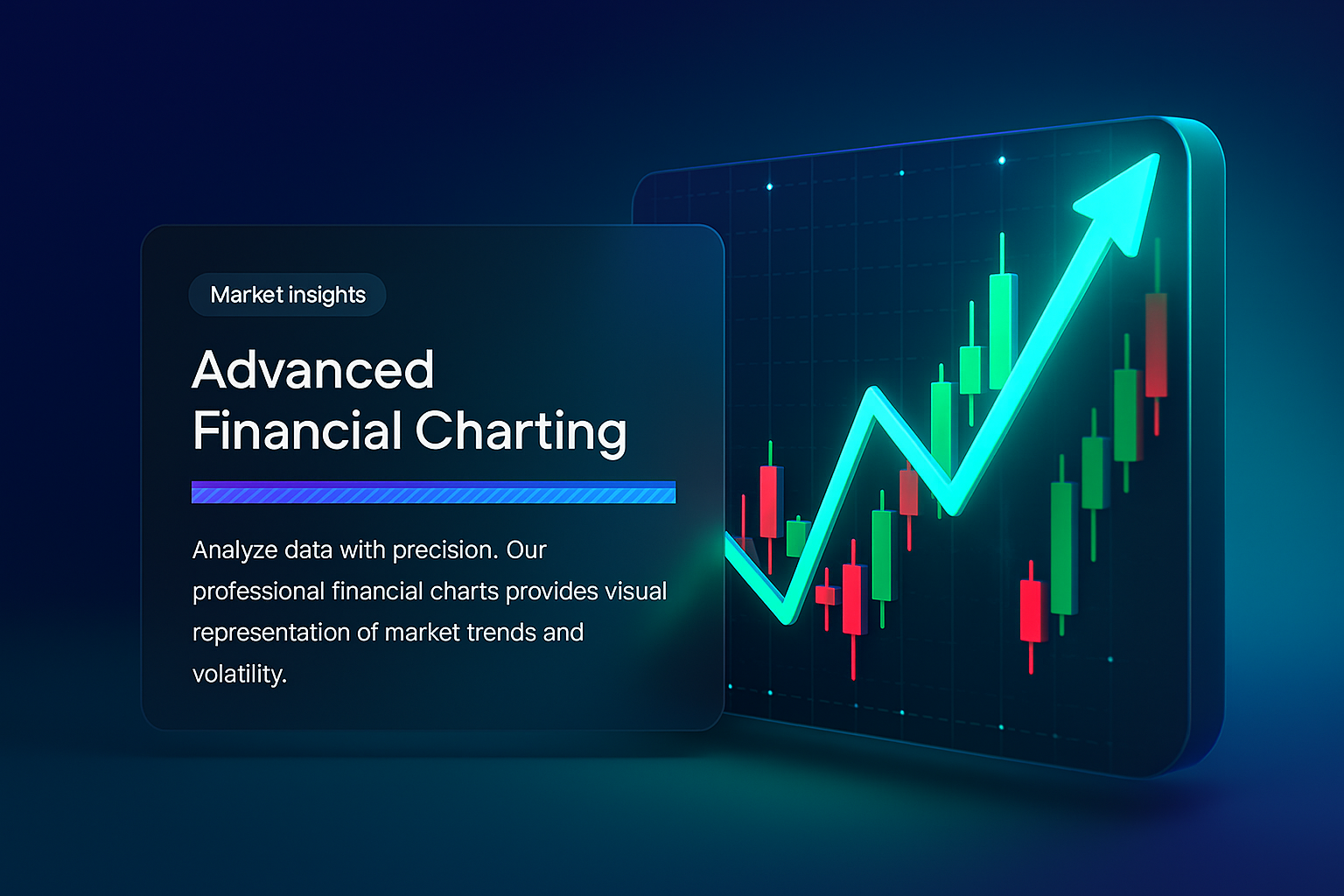 Market insights

Advanced Financial Charting

Analyze data with precision. Our professional financial charts provides visual representation of market trends and volatility.